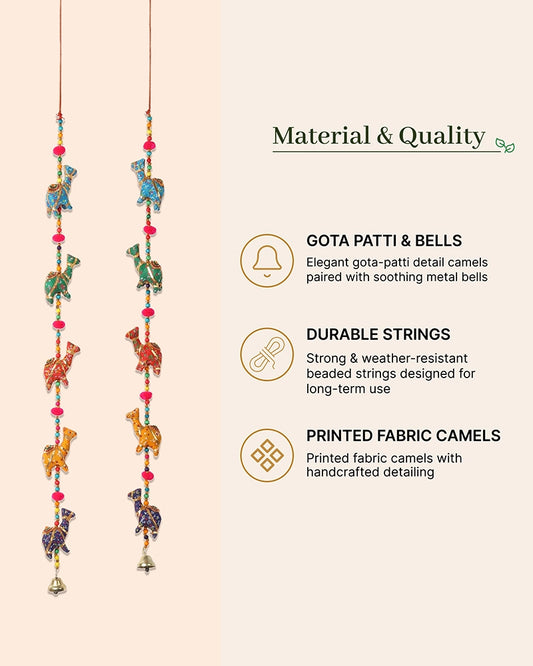 Material & Quality

GOTA PATTI & BELLS
Elegant gota-patti detail camels paired with soothing metal bells

DURABLE STRINGS
Strong & weather-resistant beaded strings designed for long-term use

PRINTED FABRIC CAMELS
Printed fabric camels with handcrafted detailing